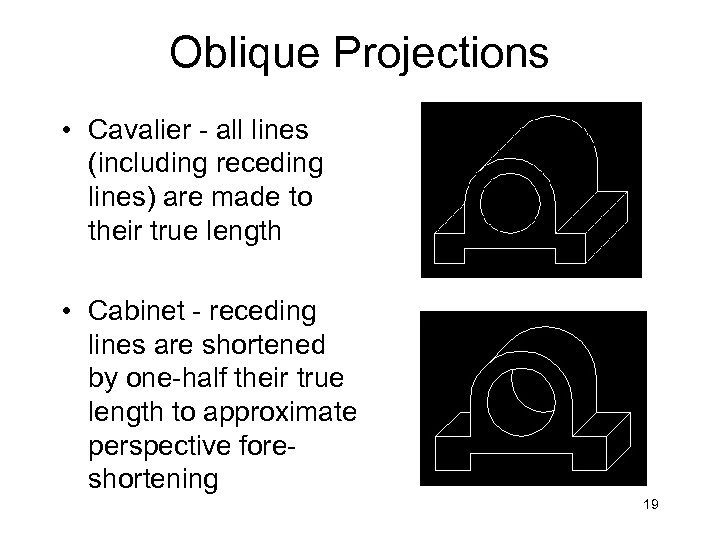 Oblique Projections

• Cavalier - all lines (including receding lines) are made to their true length

• Cabinet - receding lines are shortened by one-half their true length to approximate perspective foreshortening

19